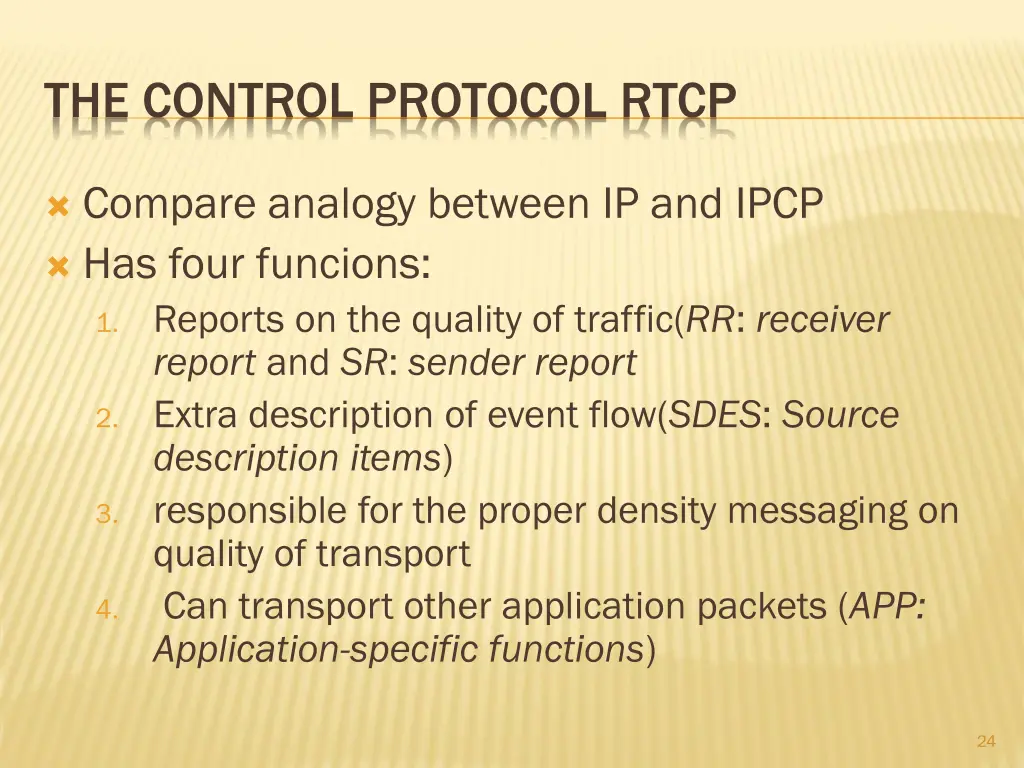 THE CONTROL PROTOCOL RTCP

Compare analogy between IP and IPCP

Has four funcions:

1. Reports on the quality of traffic(RR: receiver report and SR: sender report
2. Extra description of event flow(SDES: Source description items)
3. responsible for the proper density messaging on quality of transport
4. Can transport other application packets (APP: Application-specific functions)

24